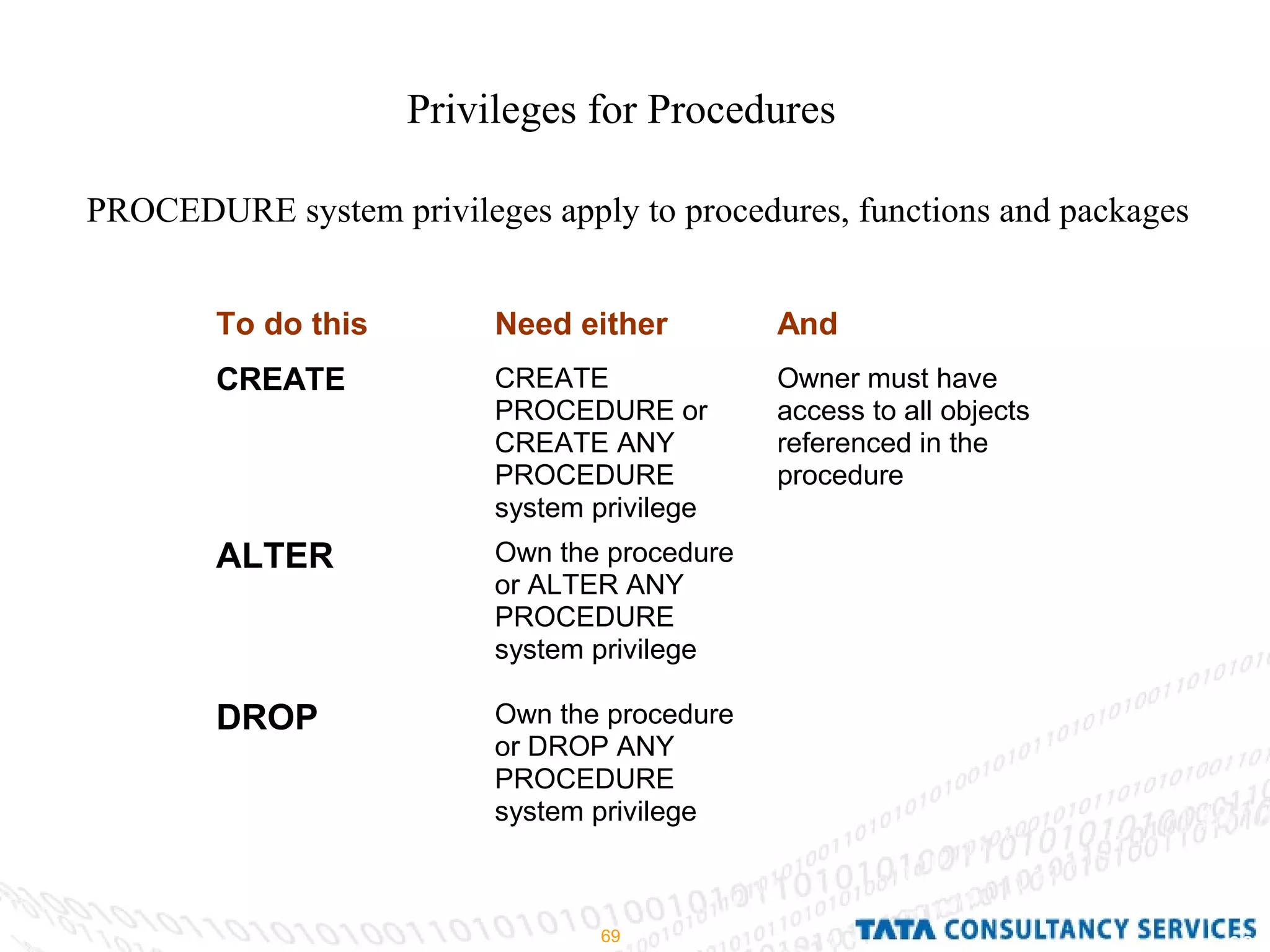 Privileges for Procedures

PROCEDURE system privileges apply to procedures, functions and packages

| To do this | Need either | And |
|---|---|---|
| CREATE | CREATE PROCEDURE or CREATE ANY PROCEDURE system privilege | Owner must have access to all objects referenced in the procedure |
| ALTER | Own the procedure or ALTER ANY PROCEDURE system privilege | |
| DROP | Own the procedure or DROP ANY PROCEDURE system privilege | |

69

TATA CONSULTANCY SERVICES